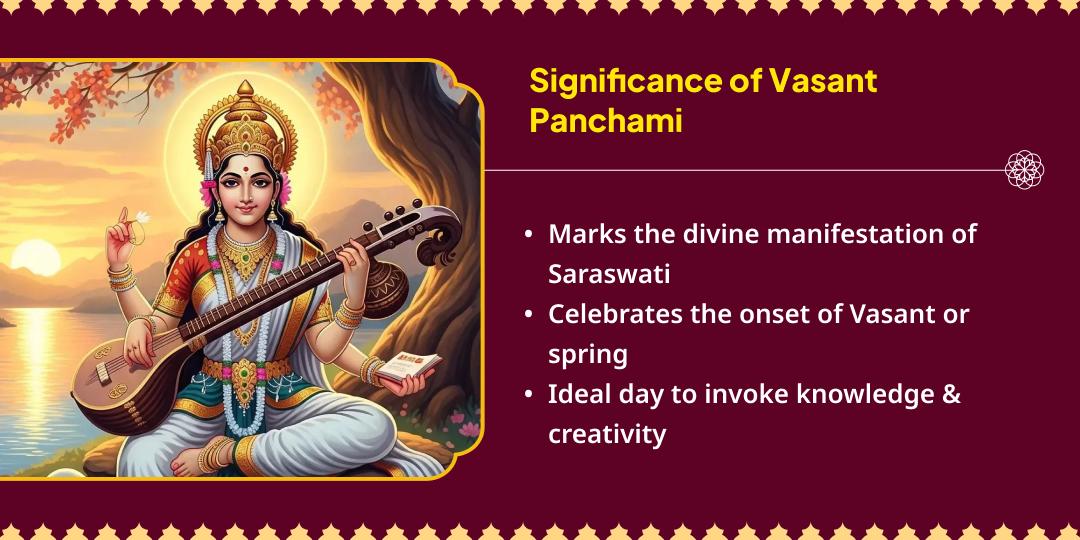 Significance of Vasant Panchami

• Marks the divine manifestation of Saraswati
• Celebrates the onset of Vasant or spring
• Ideal day to invoke knowledge & creativity